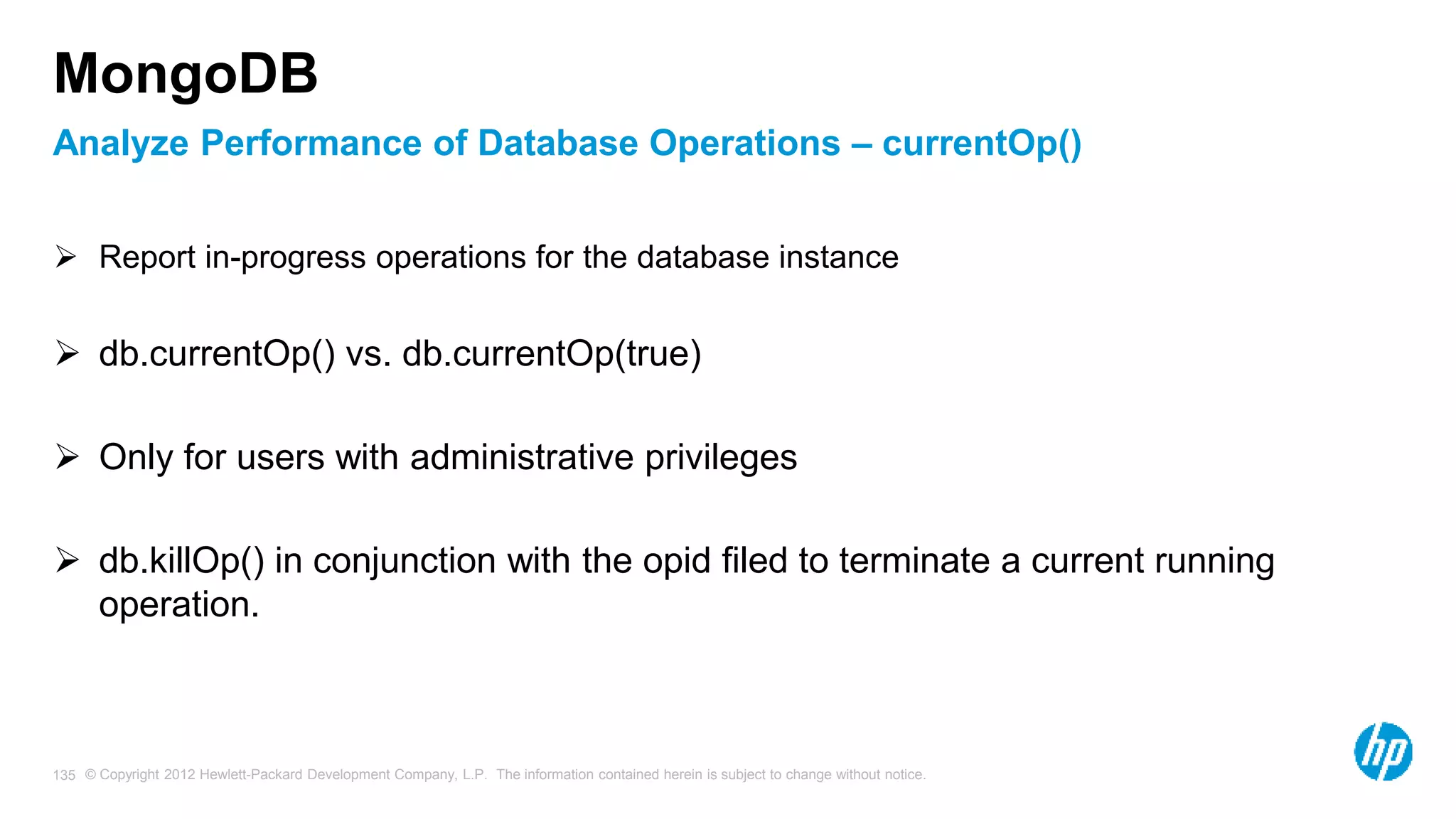 MongoDB

Analyze Performance of Database Operations – currentOp()

➢ Report in-progress operations for the database instance

➢ db.currentOp() vs. db.currentOp(true)

➢ Only for users with administrative privileges

➢ db.killOp() in conjunction with the opid filed to terminate a current running operation.

135 © Copyright 2012 Hewlett-Packard Development Company, L.P. The information contained herein is subject to change without notice.

hp